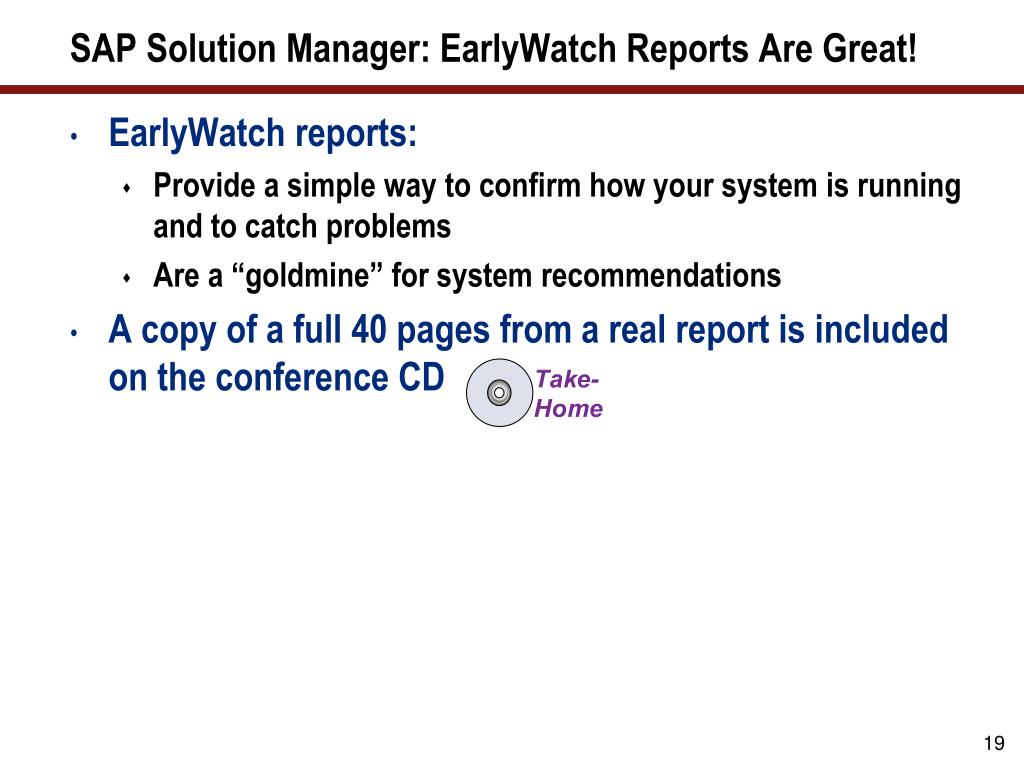 SAP Solution Manager: EarlyWatch Reports Are Great!

• EarlyWatch reports:
  ♦ Provide a simple way to confirm how your system is running and to catch problems
  ♦ Are a “goldmine” for system recommendations
• A copy of a full 40 pages from a real report is included on the conference CD

Take-Home

19